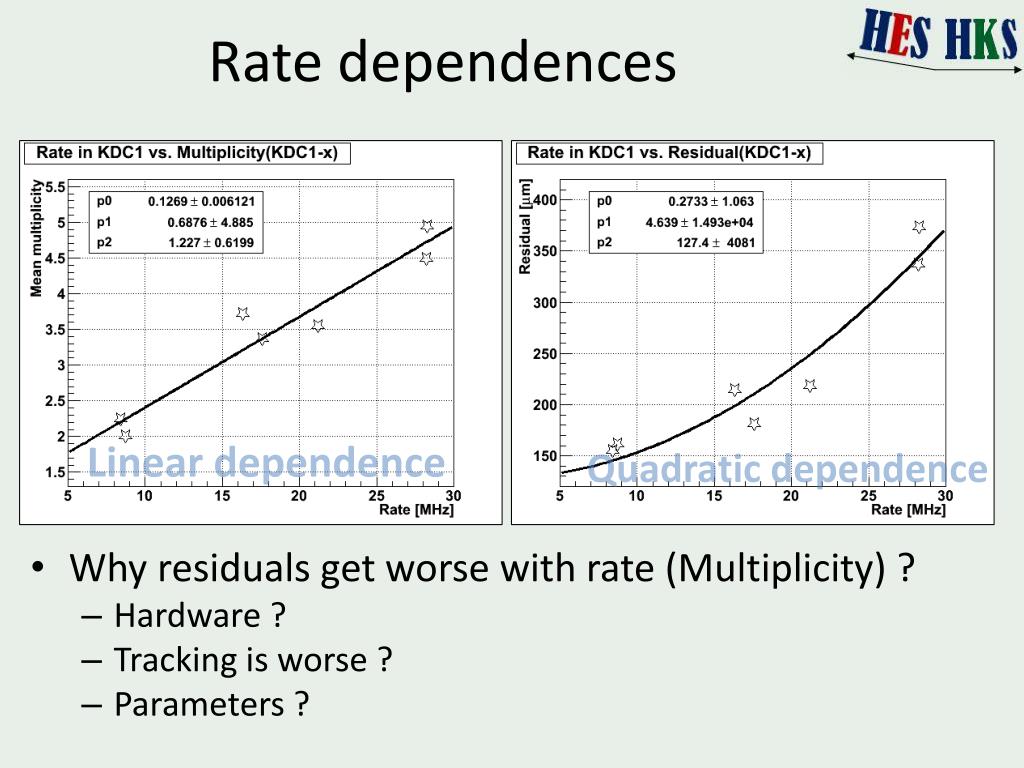 HES HKS

Rate dependences

Rate in KDC1 vs. Multiplicity(KDC1-x)

| p0 | $0.1269 \pm 0.006121$ |
|---|---|
| p1 | $0.6876 \pm 4.885$ |
| p2 | $1.227 \pm 0.6199$ |

Mean multiplicity

5.5
5
4.5
4
3.5
3
2.5
2
1.5

5 10 15 20 25 30

Rate [MHz]

Linear dependence

Rate in KDC1 vs. Residual(KDC1-x)

| p0 | $0.2733 \pm 1.063$ |
|---|---|
| p1 | $4.639 \pm 1.493e+04$ |
| p2 | $127.4 \pm 4081$ |

Residual [$\mu$m]

400
350
300
250
200
150

5 10 15 20 25 30

Rate [MHz]

Quadratic dependence

• Why residuals get worse with rate (Multiplicity) ?
– Hardware ?
– Tracking is worse ?
– Parameters ?